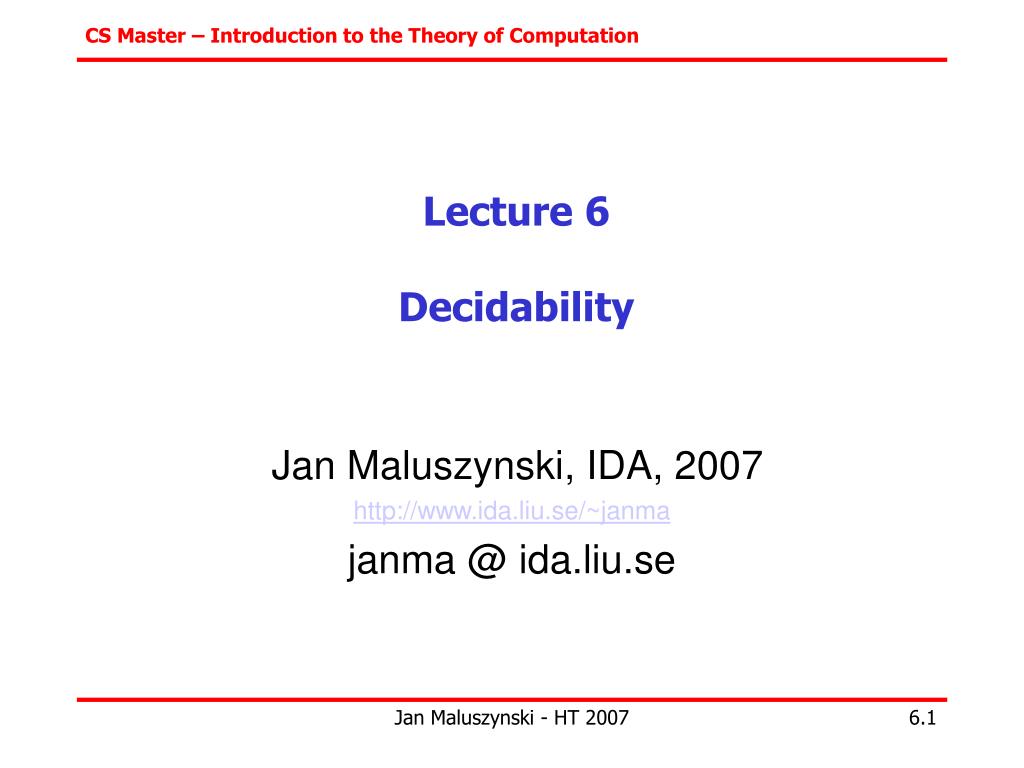 CS Master – Introduction to the Theory of Computation

Lecture 6

Decidability

Jan Maluszynski, IDA, 2007

http://www.ida.liu.se/~janma

janma @ ida.liu.se

Jan Maluszynski - HT 2007

6.1